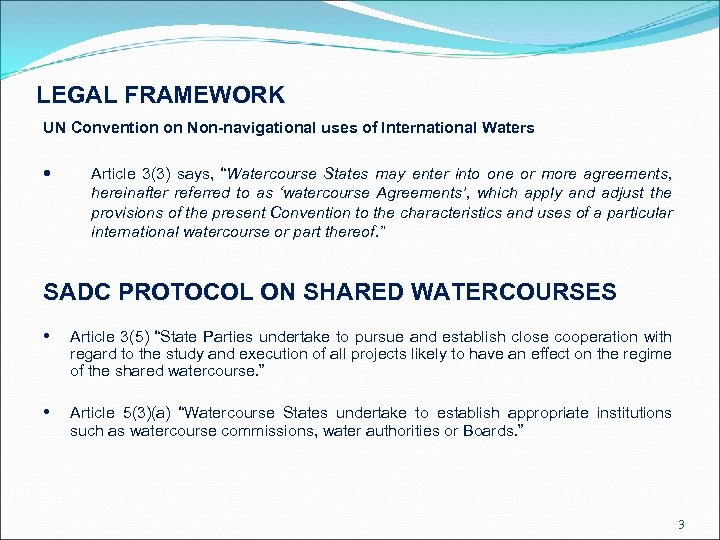 LEGAL FRAMEWORK

UN Convention on Non-navigational uses of International Waters

• Article 3(3) says, "Watercourse States may enter into one or more agreements, hereinafter referred to as 'watercourse Agreements', which apply and adjust the provisions of the present Convention to the characteristics and uses of a particular international watercourse or part thereof."

SADC PROTOCOL ON SHARED WATERCOURSES

• Article 3(5) "State Parties undertake to pursue and establish close cooperation with regard to the study and execution of all projects likely to have an effect on the regime of the shared watercourse."

• Article 5(3)(a) "Watercourse States undertake to establish appropriate institutions such as watercourse commissions, water authorities or Boards."

3